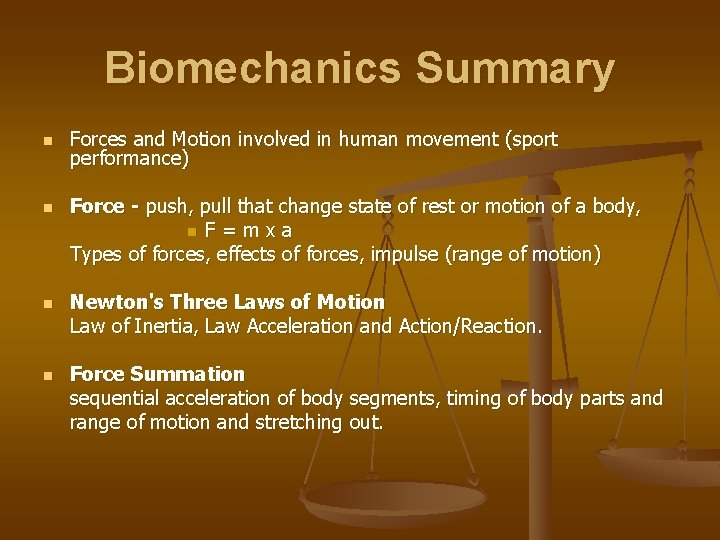 Biomechanics Summary

Forces and Motion involved in human movement (sport performance)

Force - push, pull that change state of rest or motion of a body,

F = m x a

Types of forces, effects of forces, impulse (range of motion)

Newton's Three Laws of Motion

Law of Inertia, Law Acceleration and Action/Reaction.

Force Summation

sequential acceleration of body segments, timing of body parts and range of motion and stretching out.